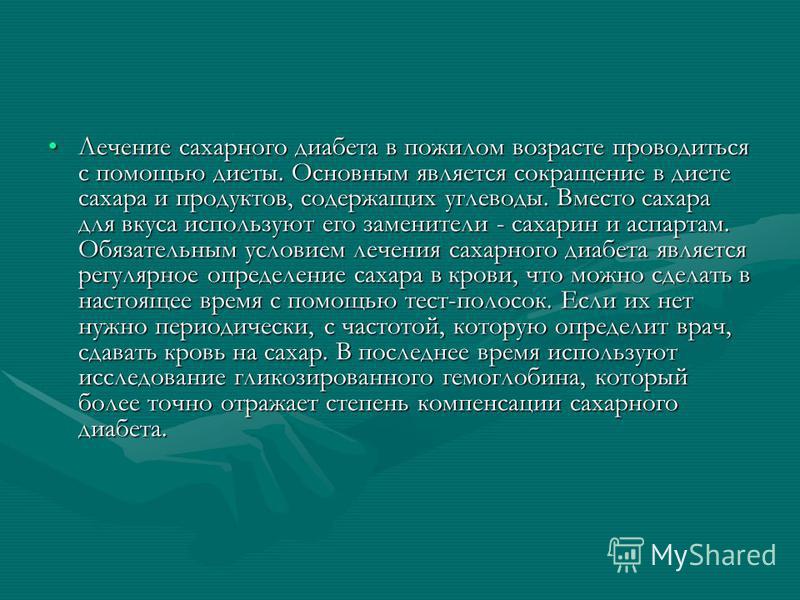 • Лечение сахарного диабета в пожилом возрасте проводиться с помощью диеты. Основным является сокращение в диете сахара и продуктов, содержащих углеводы. Вместо сахара для вкуса используют его заменители - сахарин и аспартам. Обязательным условием лечения сахарного диабета является регулярное определение сахара в крови, что можно сделать в настоящее время с помощью тест-полосок. Если их нет нужно периодически, с частотой, которую определит врач, сдавать кровь на сахар. В последнее время используют исследование гликозированного гемоглобина, который более точно отражает степень компенсации сахарного диабета.

MyShared